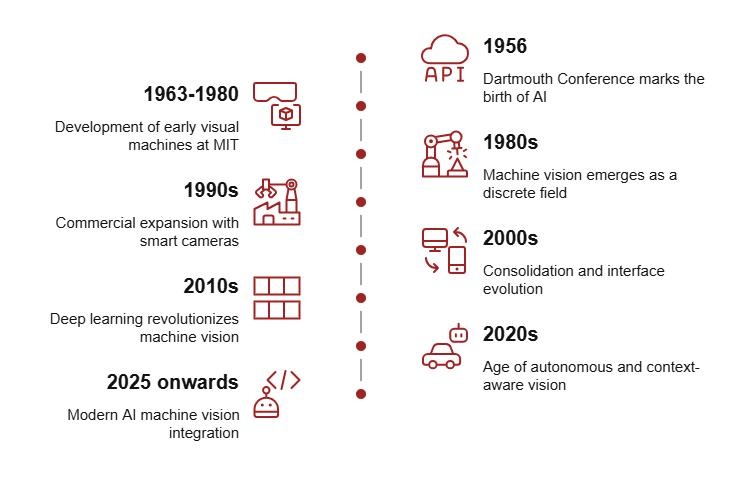 API

1956

Dartmouth Conference marks the birth of AI

1963-1980

Development of early visual machines at MIT

1980s

Machine vision emerges as a discrete field

1990s

Commercial expansion with smart cameras

2000s

Consolidation and interface evolution

2010s

Deep learning revolutionizes machine vision

2020s

Age of autonomous and context-aware vision

2025 onwards

Modern AI machine vision integration